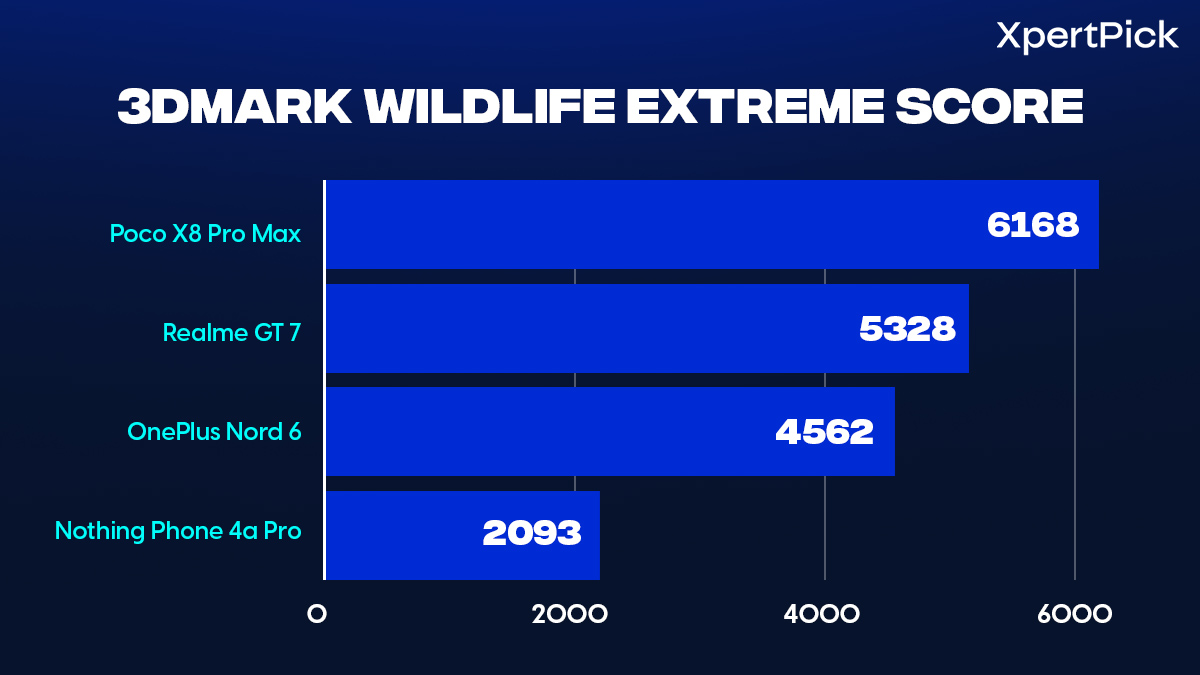 XpertPick

3DMARK WILDLIFE EXTREME SCORE

Poco X8 Pro Max
6168
Realme GT 7
5328
OnePlus Nord 6
4562
Nothing Phone 4a Pro
2093

0
2000
4000
6000